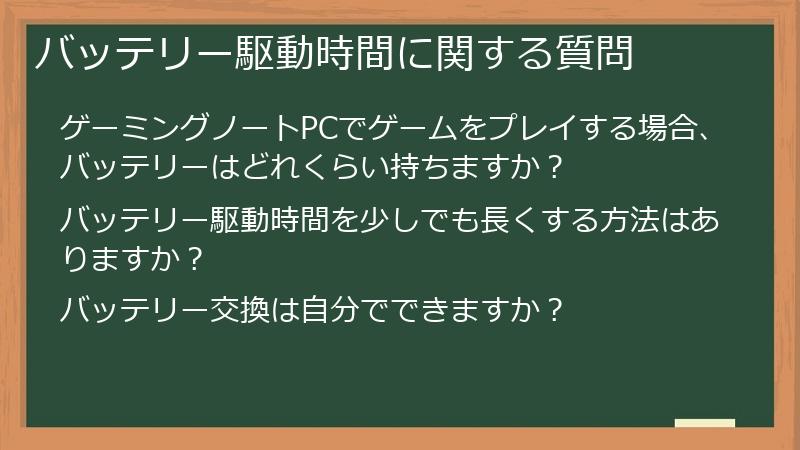 バッテリー駆動時間に関する質問

ゲーミングノートPCでゲームをプレイする場合、バッテリーはどれくらい持ちますか？

バッテリー駆動時間を少しでも長くする方法はありますか？

バッテリー交換は自分でできますか？